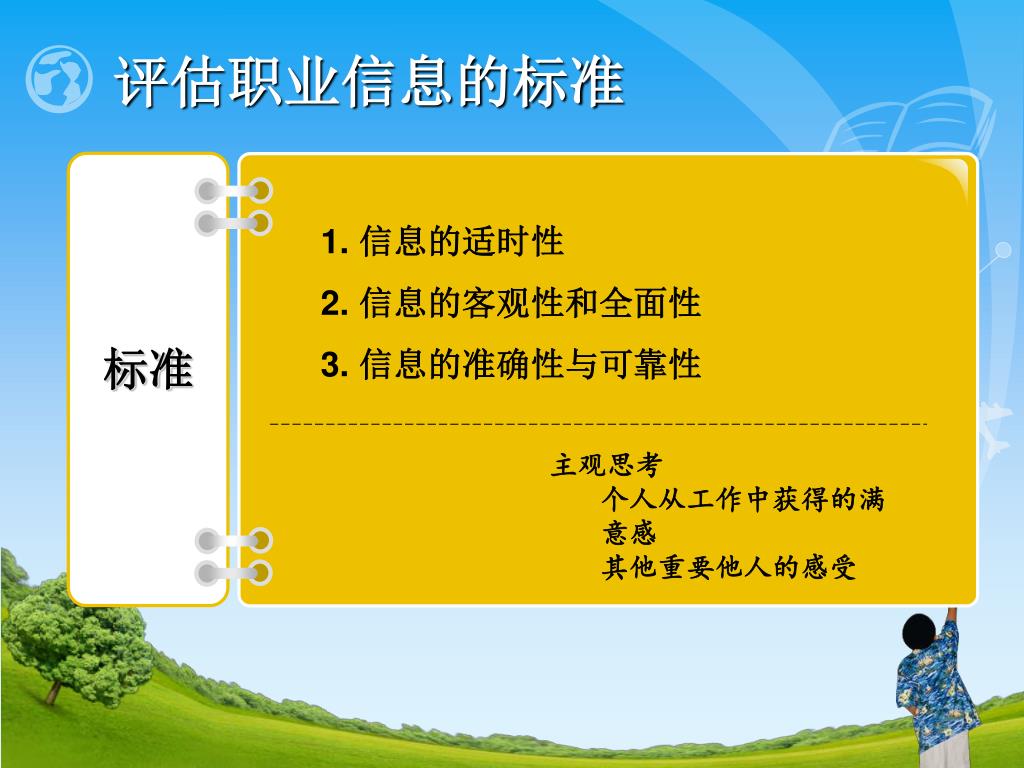 评估职业信息的标准

标准

1. 信息的适时性

2. 信息的客观性和全面性

3. 信息的准确性与可靠性

主观思考

个人从工作中获得的满意感

其他重要他人的感受